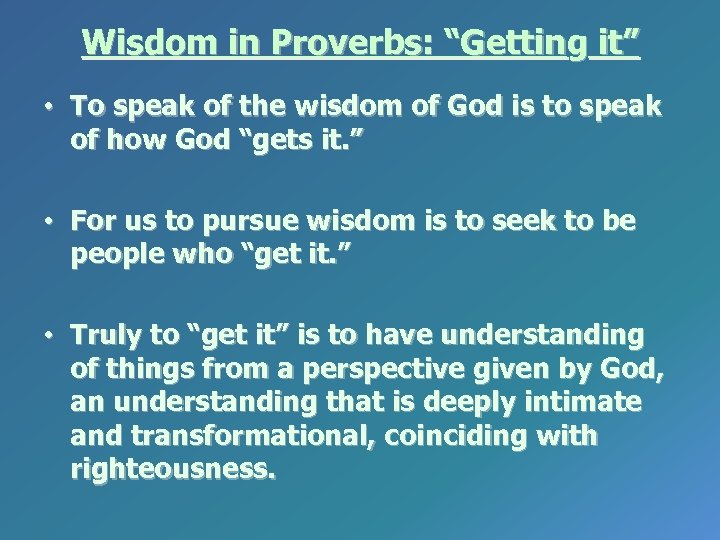 Wisdom in Proverbs: “Getting it”

• To speak of the wisdom of God is to speak of how God “gets it.”

• For us to pursue wisdom is to seek to be people who “get it.”

• Truly to “get it” is to have understanding of things from a perspective given by God, an understanding that is deeply intimate and transformational, coinciding with righteousness.